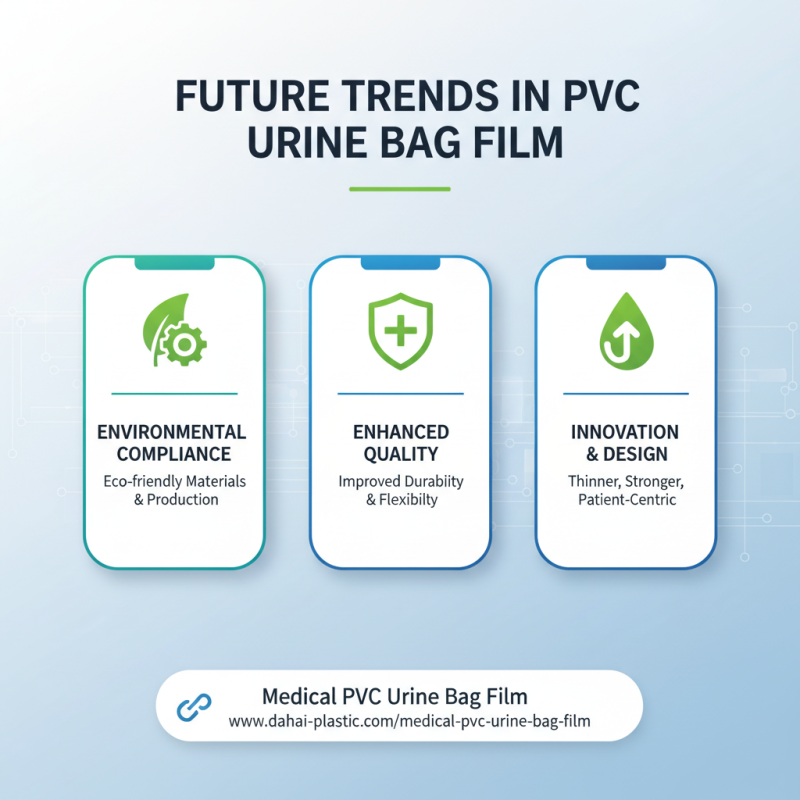 FUTURE TRENDS IN PVC URINE BAG FILM

ENVIRONMENTAL COMPLIANCE

Eco-friendly Materials & Production

ENHANCED QUALITY

Improved Durabiity & Flexibilty

INNOVATION & DESIGN

Thinner, Stronger, Patient-Centric

Medical PVC Urine Bag Film
www.dahai-plastic.com/medical-pvc-urine-bag-film